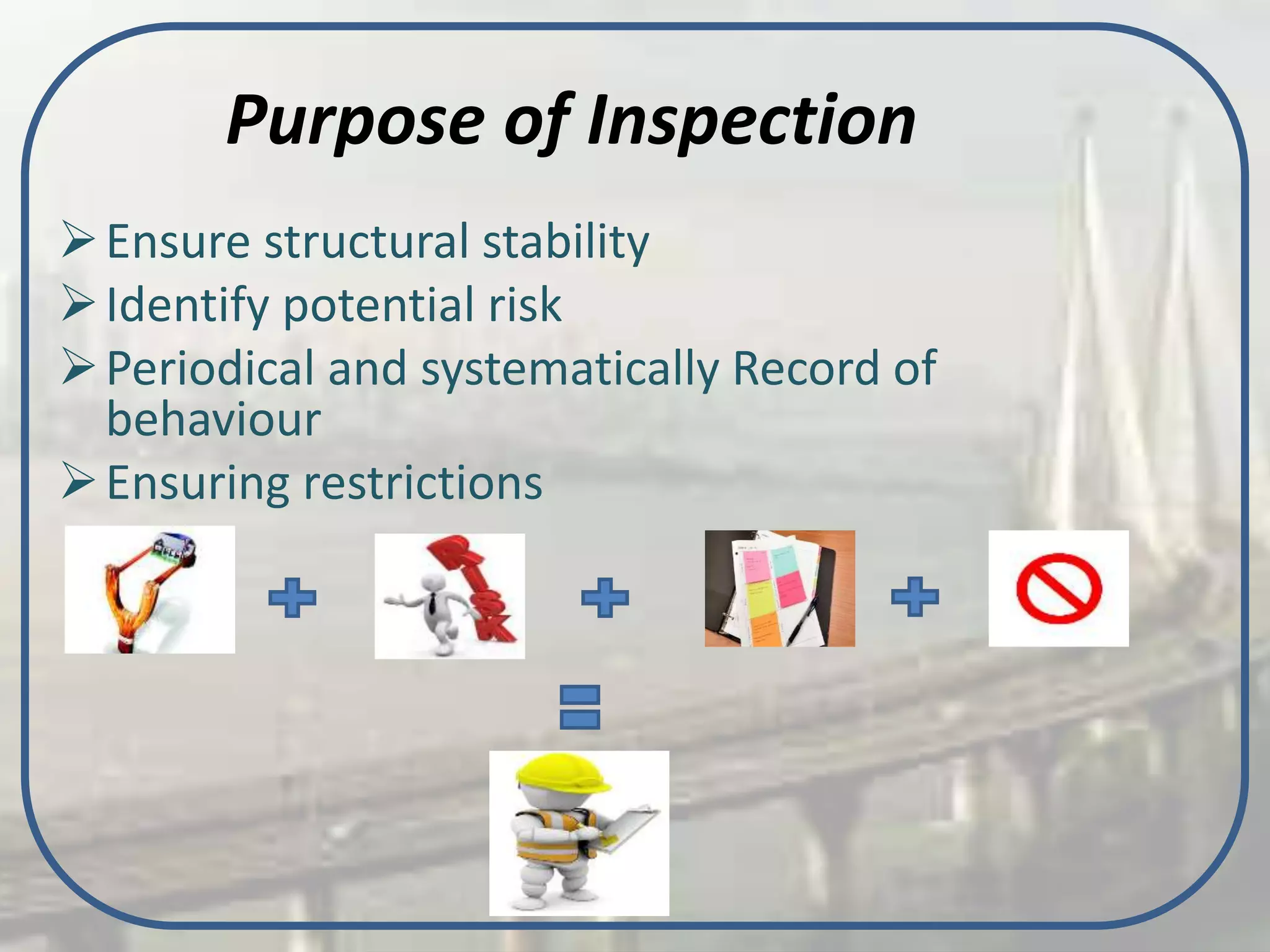 Purpose of Inspection

➢ Ensure structural stability
➢ Identify potential risk
➢ Periodical and systematically Record of behaviour
➢ Ensuring restrictions

RISK

+ + +

=